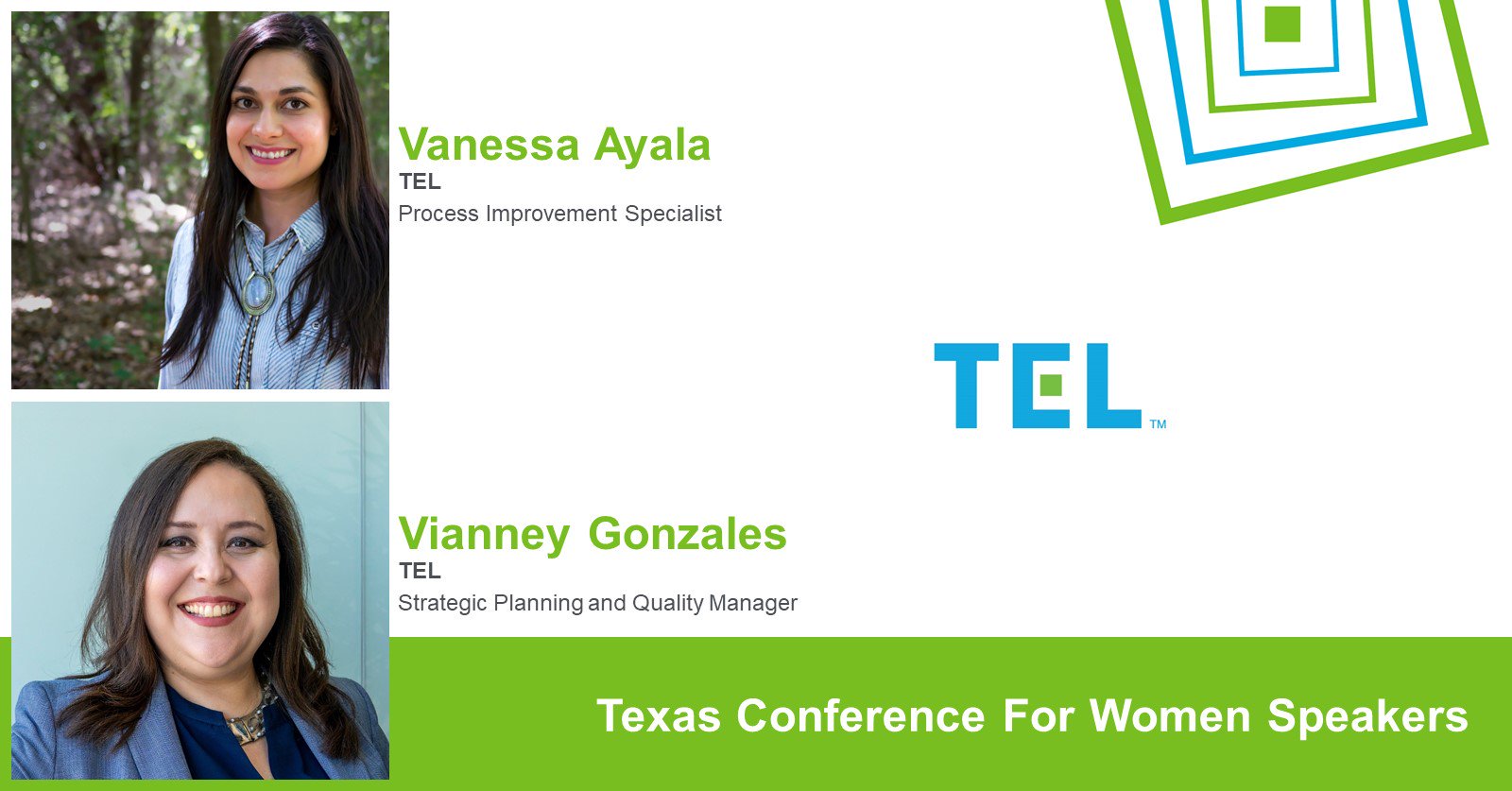 Vanessa Ayala
TEL
Process Improvement Specialist

TEL™

Vianney Gonzales
TEL
Strategic Planning and Quality Manager

Texas Conference For Women Speakers